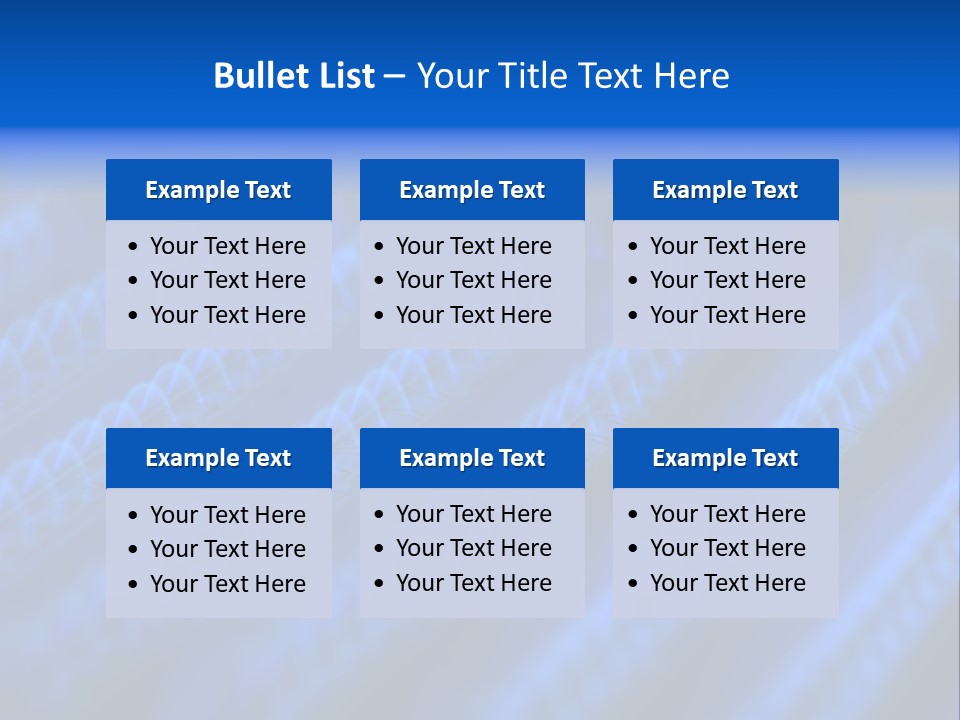 Bullet List – Your Title Text Here

Example Text
• Your Text Here
• Your Text Here
• Your Text Here

Example Text
• Your Text Here
• Your Text Here
• Your Text Here

Example Text
• Your Text Here
• Your Text Here
• Your Text Here

Example Text
• Your Text Here
• Your Text Here
• Your Text Here

Example Text
• Your Text Here
• Your Text Here
• Your Text Here

Example Text
• Your Text Here
• Your Text Here
• Your Text Here